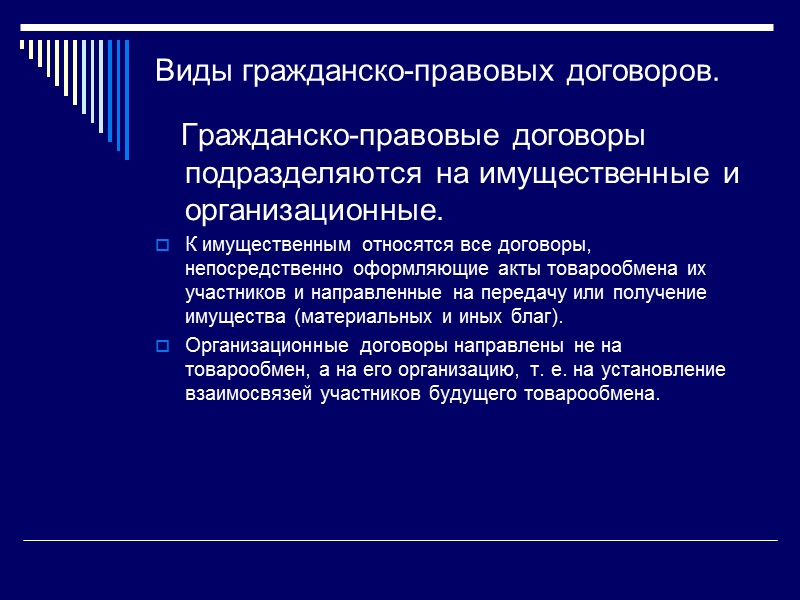 Виды гражданско-правовых договоров.

Гражданско-правовые договоры подразделяются на имущественные и организационные.

К имущественным относятся все договоры, непосредственно оформляющие акты товарообмена их участников и направленные на передачу или получение имущества (материальных и иных благ).

Организационные договоры направлены не на товарообмен, а на его организацию, т. е. на установление взаимосвязей участников будущего товарообмена.